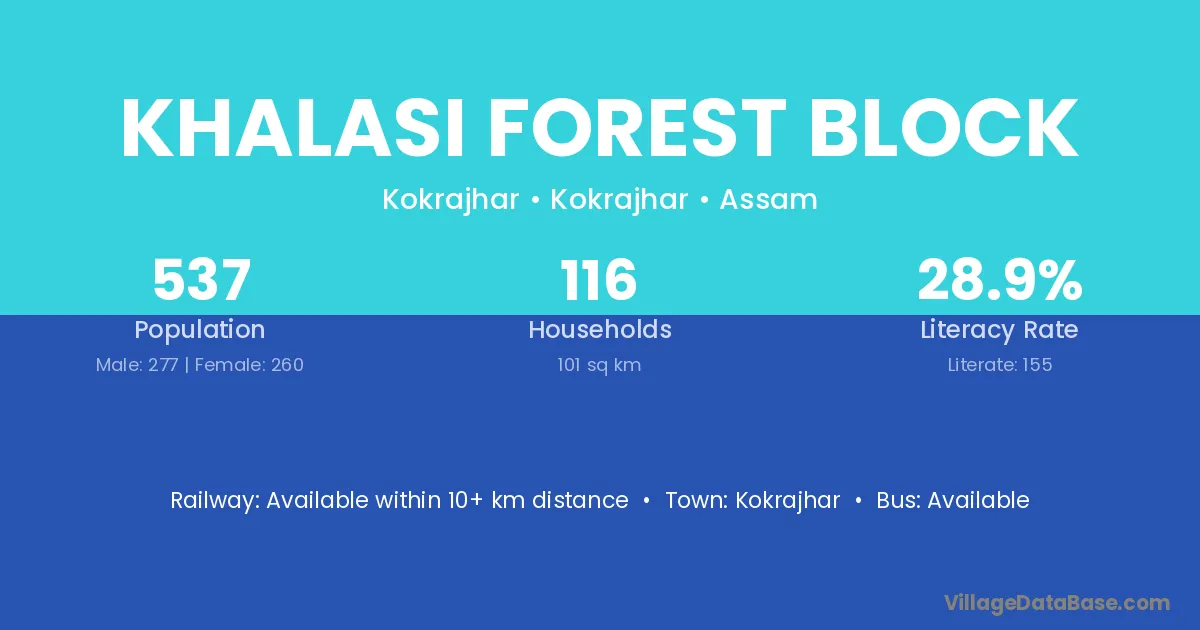 KHALASI FOREST BLOCK

Kokrajhar • Kokrajhar • Assam

537
Population
Male: 277 | Female: 260

116
Households
101 sq km

28.9%
Literacy Rate
Literate: 155

Railway: Available within 10+ km distance • Town: Kokrajhar • Bus: Available

VillageDataBase.com